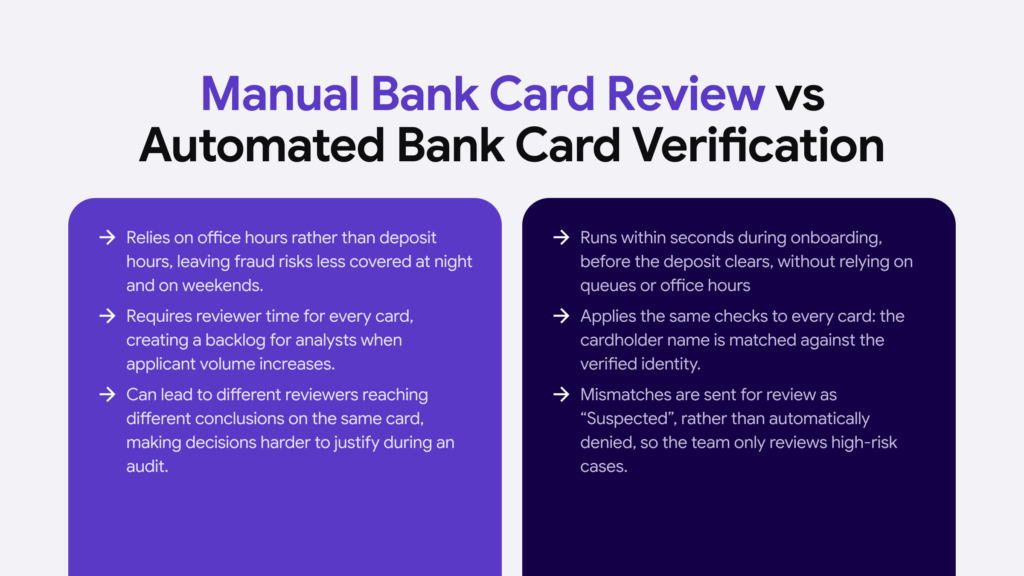 Manual Bank Card Review vs Automated Bank Card Verification

→ Relies on office hours rather than deposit hours, leaving fraud risks less covered at night and on weekends.

→ Requires reviewer time for every card, creating a backlog for analysts when applicant volume increases.

→ Can lead to different reviewers reaching different conclusions on the same card, making decisions harder to justify during an audit.

→ Runs within seconds during onboarding, before the deposit clears, without relying on queues or office hours

→ Applies the same checks to every card: the cardholder name is matched against the verified identity.

→ Mismatches are sent for review as "Suspected", rather than automatically denied, so the team only reviews high-risk cases.